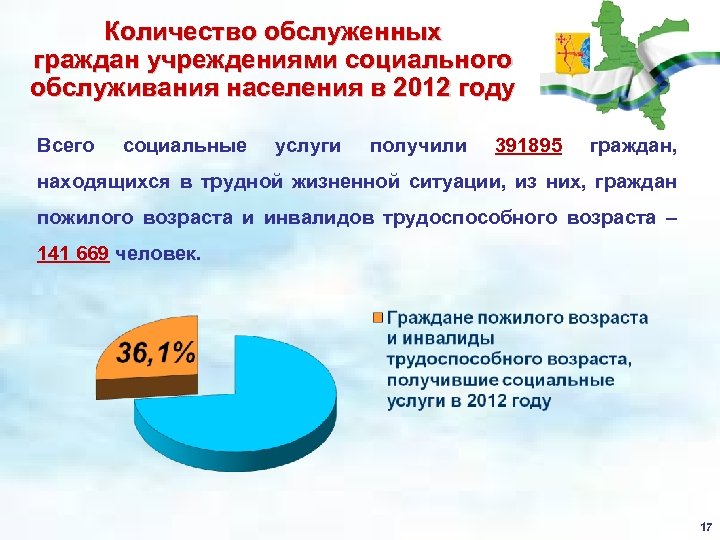 Количество обслуженных граждан учреждениями социального обслуживания населения в 2012 году

Всего социальные услуги получили 391895 граждан, находящихся в трудной жизненной ситуации, из них, граждан пожилого возраста и инвалидов трудоспособного возраста – 141 669 человек.

36,1%

Граждане пожилого возраста и инвалиды трудоспособного возраста, получившие социальные услуги в 2012 году

17